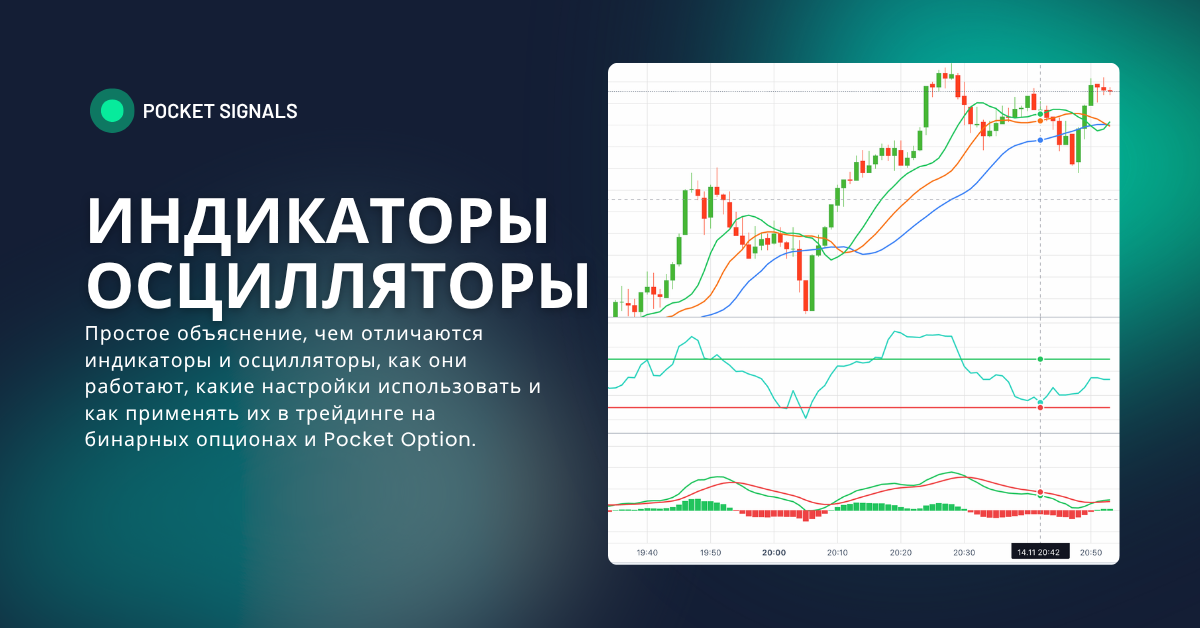 POCKET SIGNALS

ИНДИКАТОРЫ ОСЦИЛЛЯТОРЫ

Простое объяснение, чем отличаются индикаторы и осцилляторы, как они работают, какие настройки использовать и как применять их в трейдинге на бинарных опционах и Pocket Option.

19:40 19:50 20:00 20:10 20:20 20:30 14.11 20:42 20:50